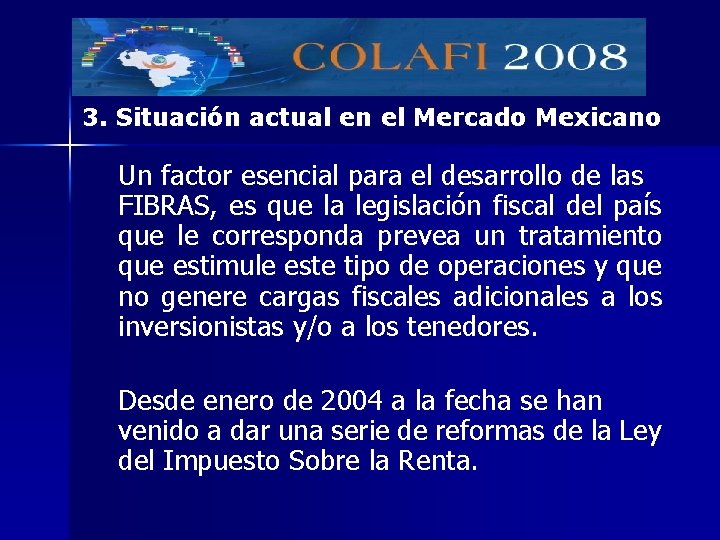 COLAFI 2008

3. Situación actual en el Mercado Mexicano

Un factor esencial para el desarrollo de las FIBRAS, es que la legislación fiscal del país que le corresponda prevea un tratamiento que estimule este tipo de operaciones y que no genere cargas fiscales adicionales a los inversionistas y/o a los tenedores.

Desde enero de 2004 a la fecha se han venido a dar una serie de reformas de la Ley del Impuesto Sobre la Renta.